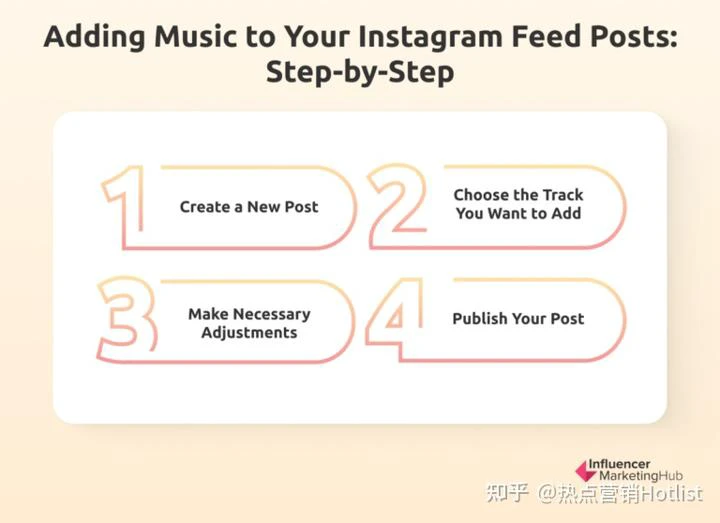 Adding Music to Your Instagram Feed Posts: Step-by-Step

1 Create a New Post

2 Choose the Track You Want to Add

3 Make Necessary Adjustments

4 Publish Your Post

Influencer MarketingHub

知乎 @热点营销Hotlist